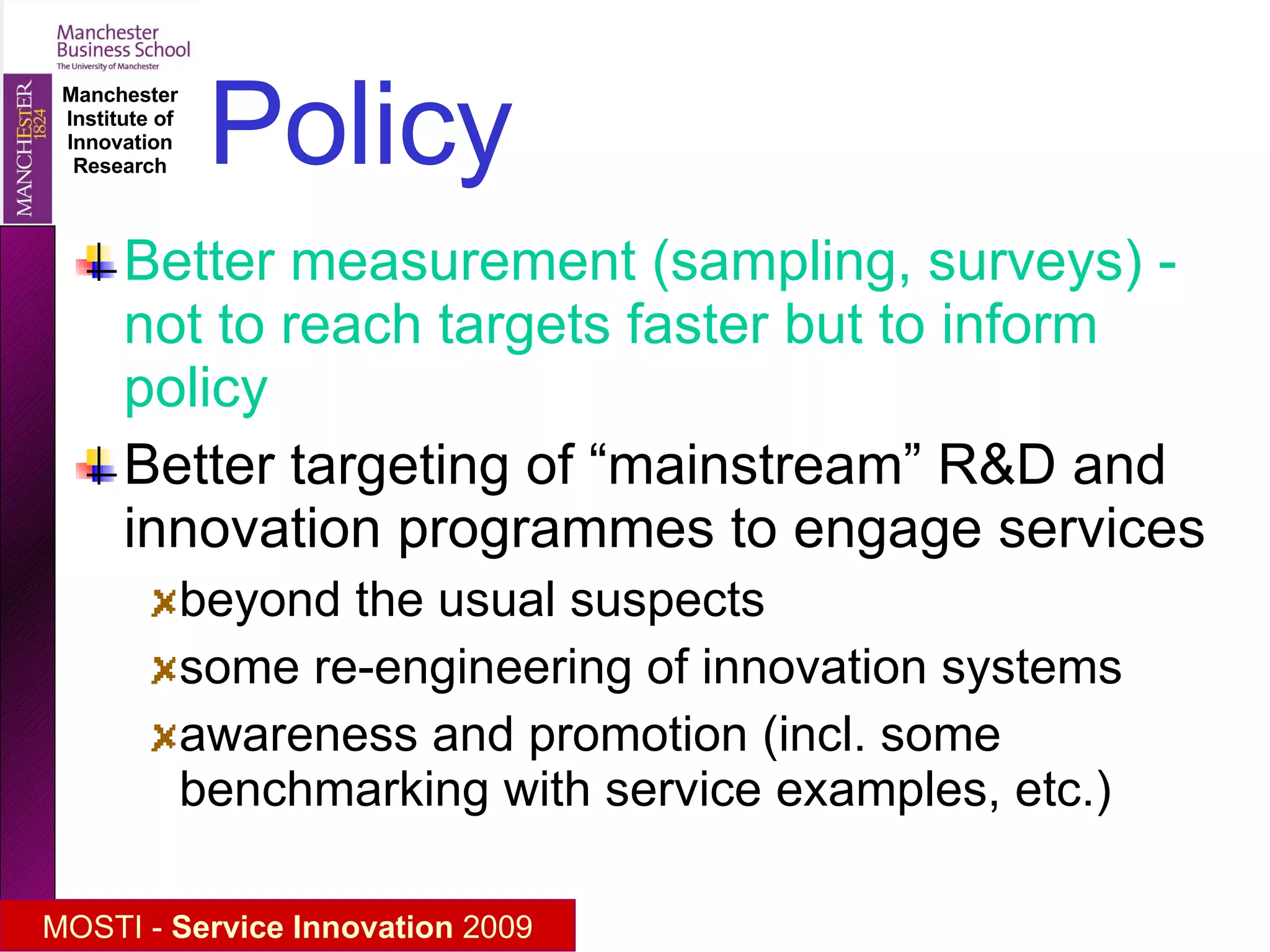 Manchester Business School
The University of Manchester

MANCHESTER 1824

Manchester Institute of Innovation Research

Policy

Better measurement (sampling, surveys) - not to reach targets faster but to inform policy

Better targeting of “mainstream” R&D and innovation programmes to engage services

beyond the usual suspects

some re-engineering of innovation systems

awareness and promotion (incl. some benchmarking with service examples, etc.)

MOSTI - Service Innovation 2009